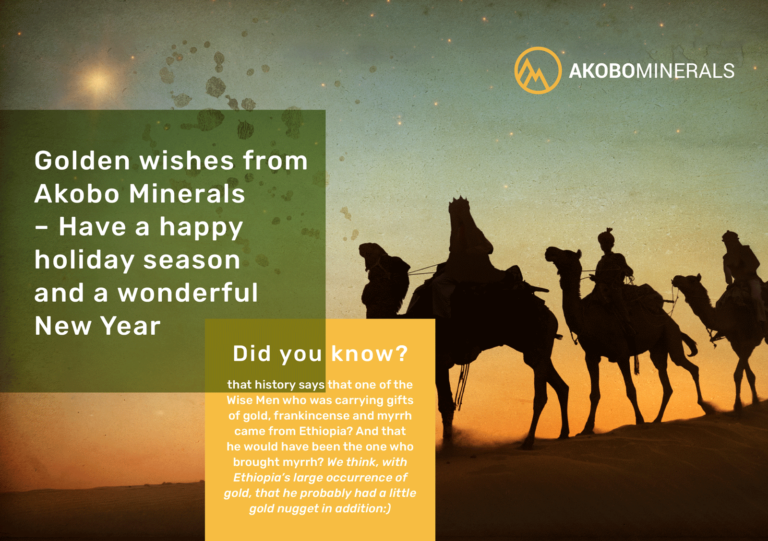 AKOBOMINERALS

Golden wishes from Akobo Minerals – Have a happy holiday season and a wonderful New Year

Did you know?

that history says that one of the Wise Men who was carrying gifts of gold, frankincense and myrrh came from Ethiopia? And that he would have been the one who brought myrrh? We think, with Ethiopia's large occurrence of gold, that he probably had a little gold nugget in addition:)